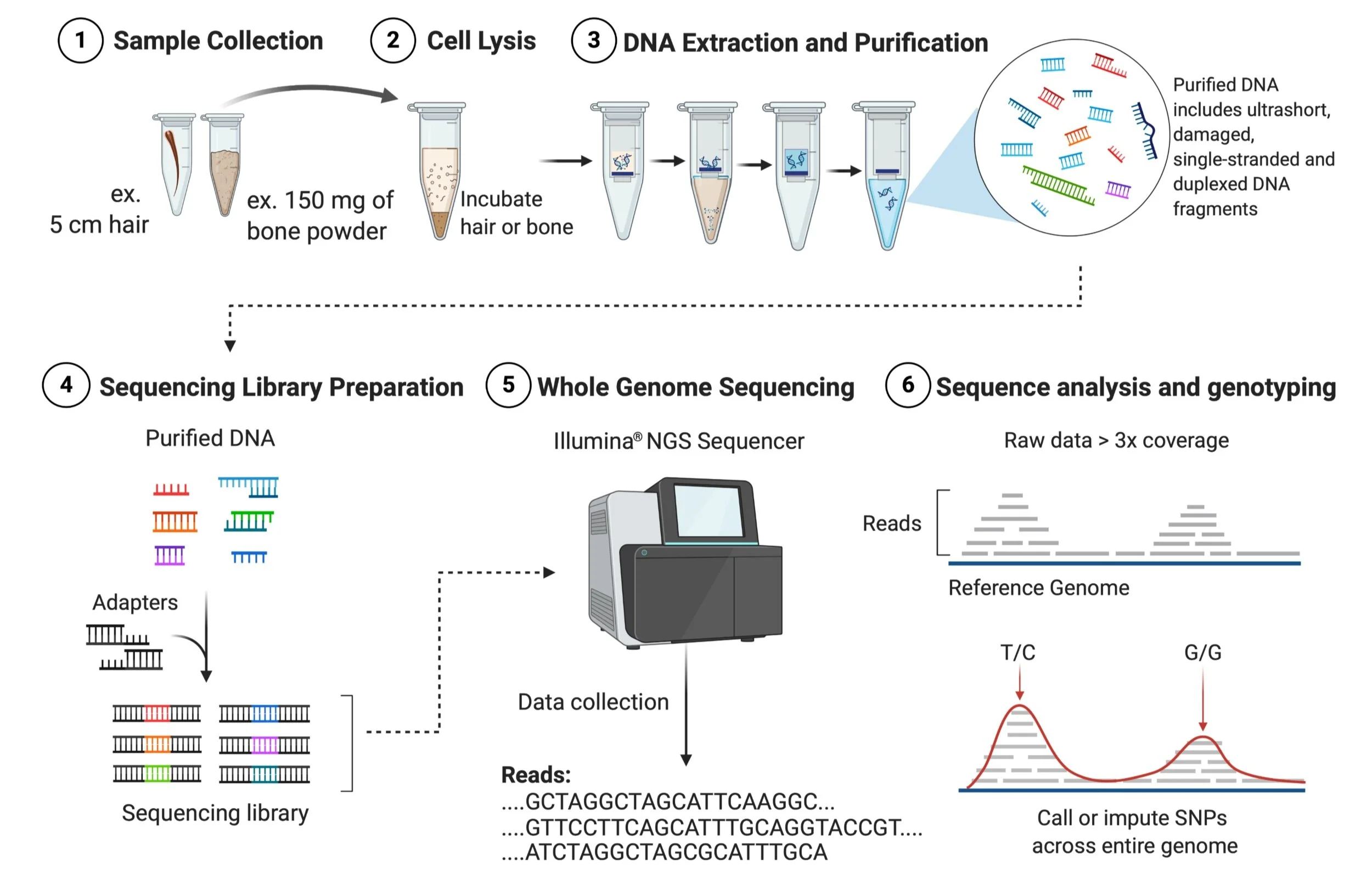 1 Sample Collection

ex. 5 cm hair

ex. 150 mg of bone powder

2 Cell Lysis

Incubate hair or bone

3 DNA Extraction and Purification

Purified DNA includes ultrashort, damaged, single-stranded and duplexed DNA fragments

4 Sequencing Library Preparation

Purified DNA

Adapters

Sequencing library

5 Whole Genome Sequencing

Illumina® NGS Sequencer

Data collection

Reads:
....GCTAGGCTAGCATTCAAGGC...
....GTTCCTTCAGCATTTGCAGGTACCGT....
....ATCTAGGCTAGCGCATTTGCA

6 Sequence analysis and genotyping

Raw data > 3x coverage

Reads

Reference Genome

T/C

G/G

Call or impute SNPs across entire genome